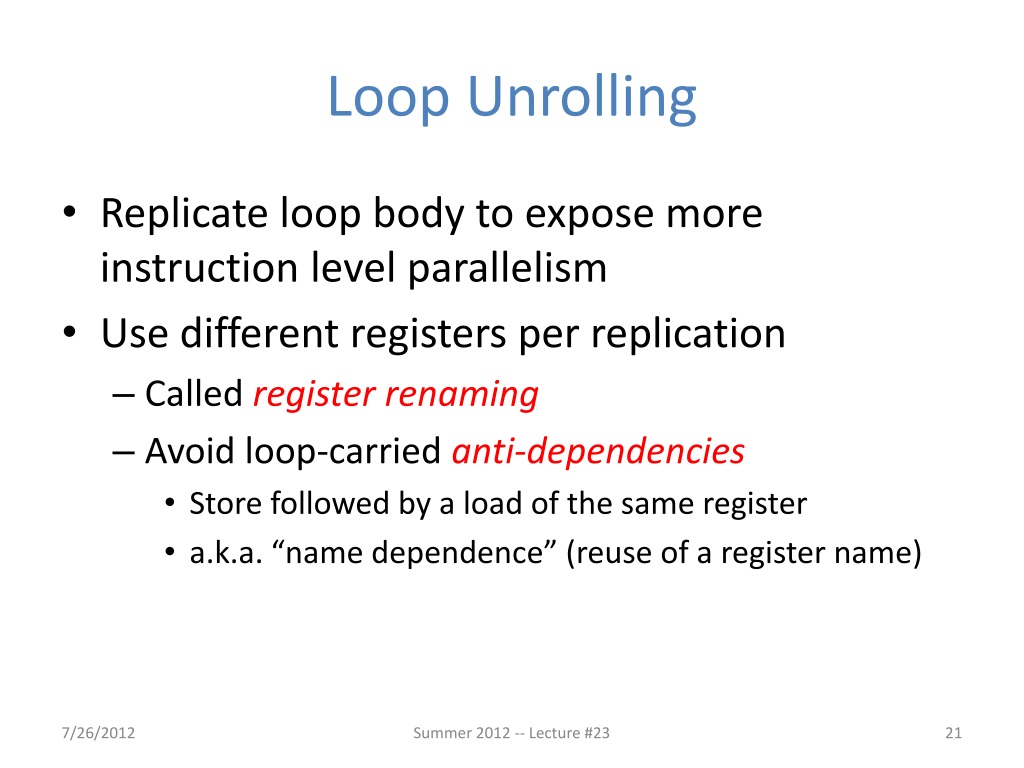 Loop Unrolling

• Replicate loop body to expose more instruction level parallelism
• Use different registers per replication
– Called register renaming
– Avoid loop-carried anti-dependencies
• Store followed by a load of the same register
• a.k.a. “name dependence” (reuse of a register name)

7/26/2012

Summer 2012 -- Lecture #23

21